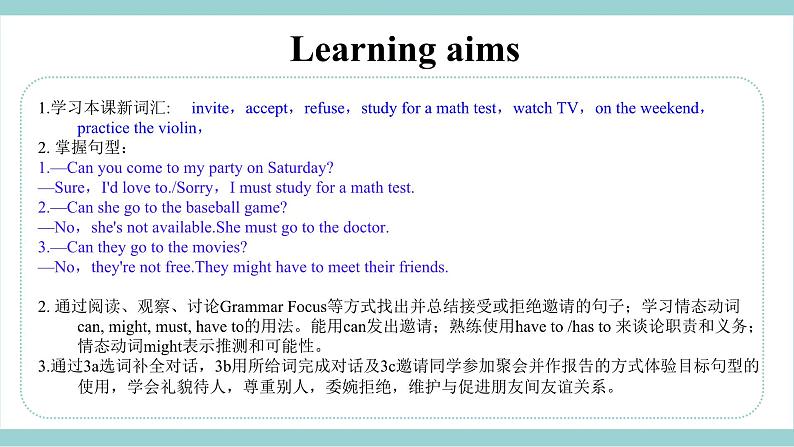 Learning aims

1.学习本课新词汇: invite，accept，refuse，study for a math test，watch TV，on the weekend，practice the violin，

2. 掌握句型：
1.—Can you come to my party on Saturday?
—Sure，I'd love to./Sorry，I must study for a math test.
2.—Can she go to the baseball game?
—No，she's not available.She must go to the doctor.
3.—Can they go to the movies?
—No，they're not free.They might have to meet their friends.

2. 通过阅读、观察、讨论Grammar Focus等方式找出并总结接受或拒绝邀请的句子；学习情态动词can, might, must, have to的用法。能用can发出邀请；熟练使用have to /has to 来谈论职责和义务；情态动词might表示推测和可能性。
3.通过3a选词补全对话，3b用所给词完成对话及3c邀请同学参加聚会并作报告的方式体验目标句型的使用，学会礼貌待人，尊重别人，委婉拒绝，维护与促进朋友间友谊关系。